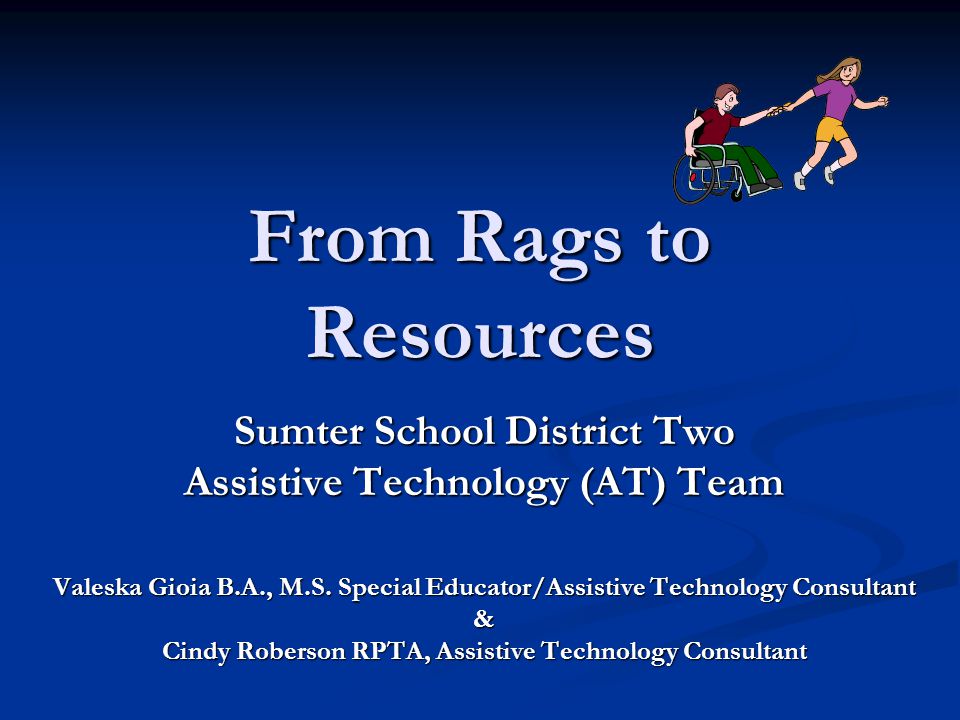 From Rags to Resources

Sumter School District Two
Assistive Technology (AT) Team

Valeska Gioia B.A., M.S. Special Educator/Assistive Technology Consultant
&
Cindy Roberson RPTA, Assistive Technology Consultant